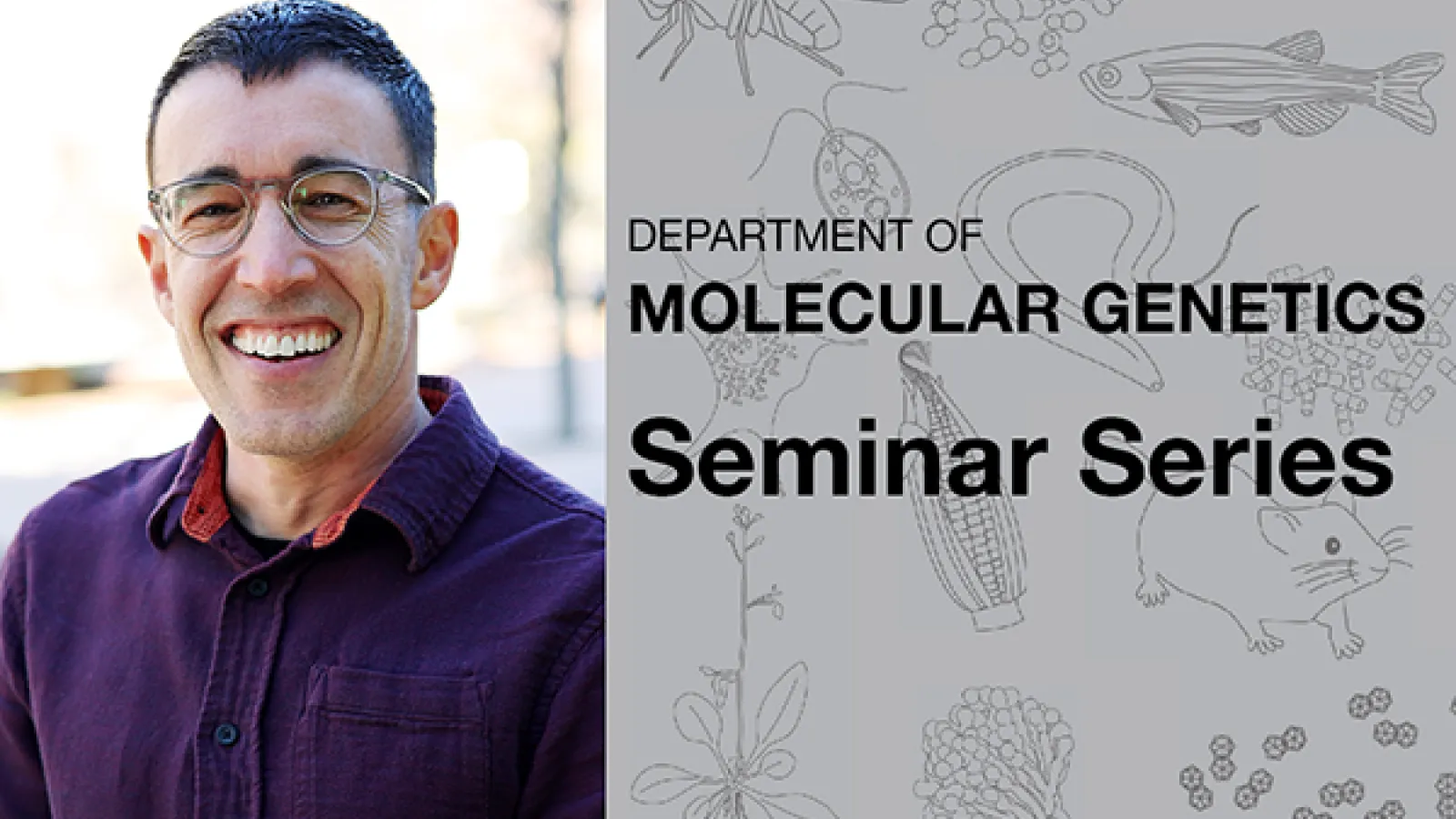 DEPARTMENT OF
MOLECULAR GENETICS
Seminar Series